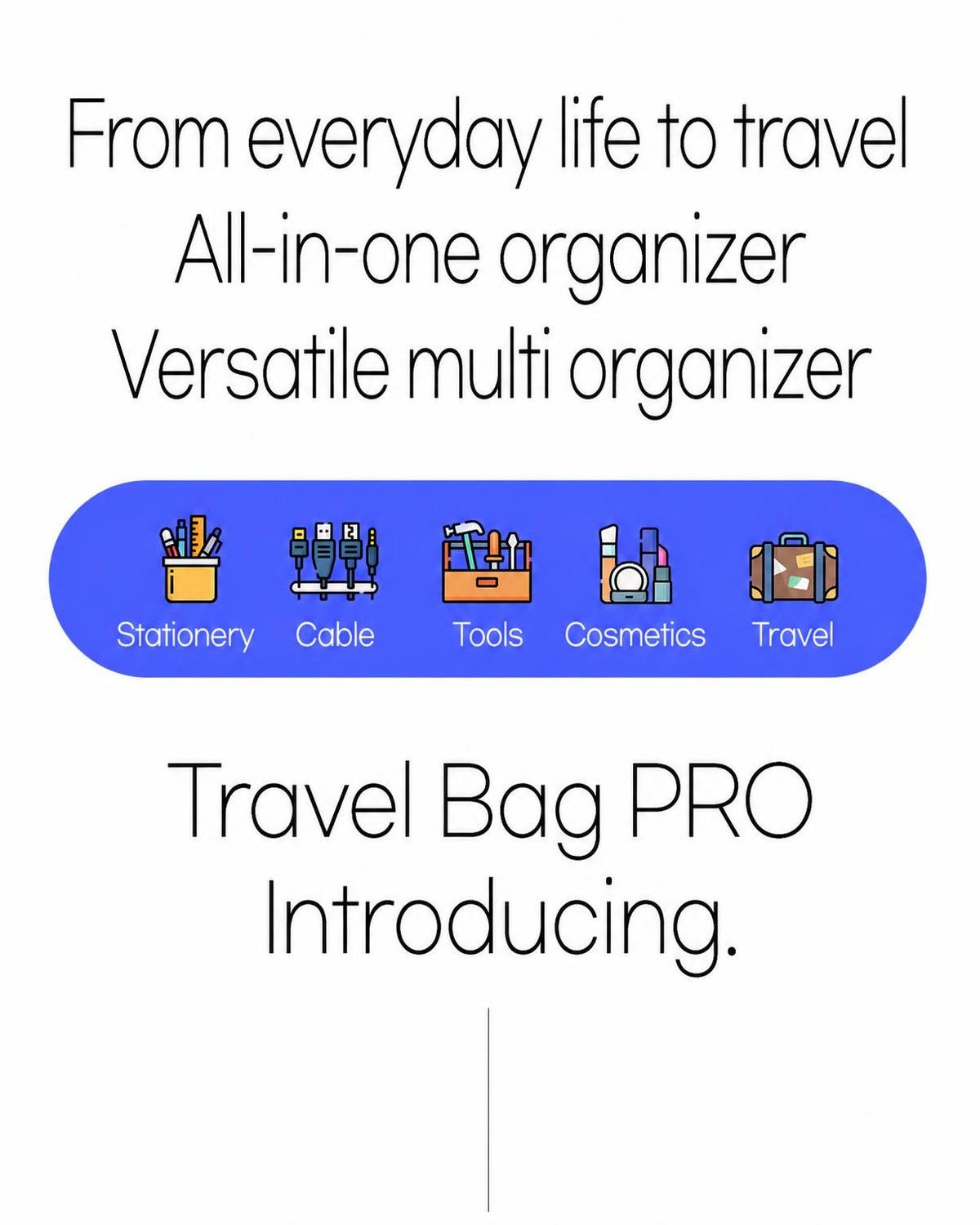 From everyday life to travel
All-in-one organizer
Versatile multi organizer

Stationery Cable Tools Cosmetics Travel

Travel Bag PRO
Introducing.